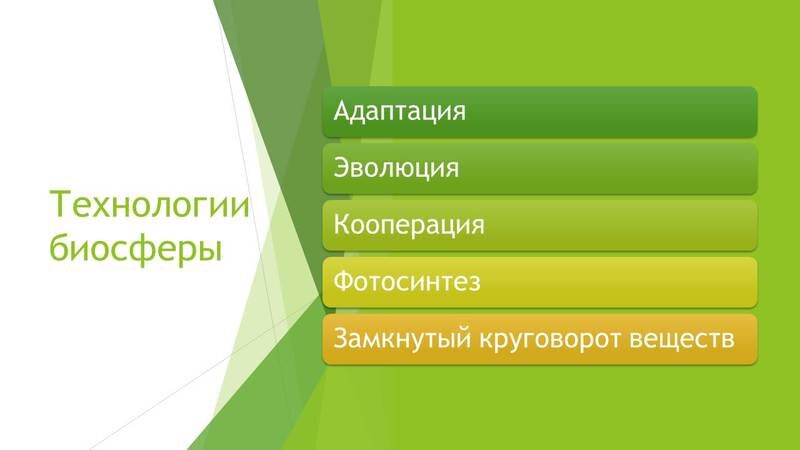 Технологии биосферы

Адаптация

Эволюция

Кооперация

Фотосинтез

Замкнутый круговорот веществ